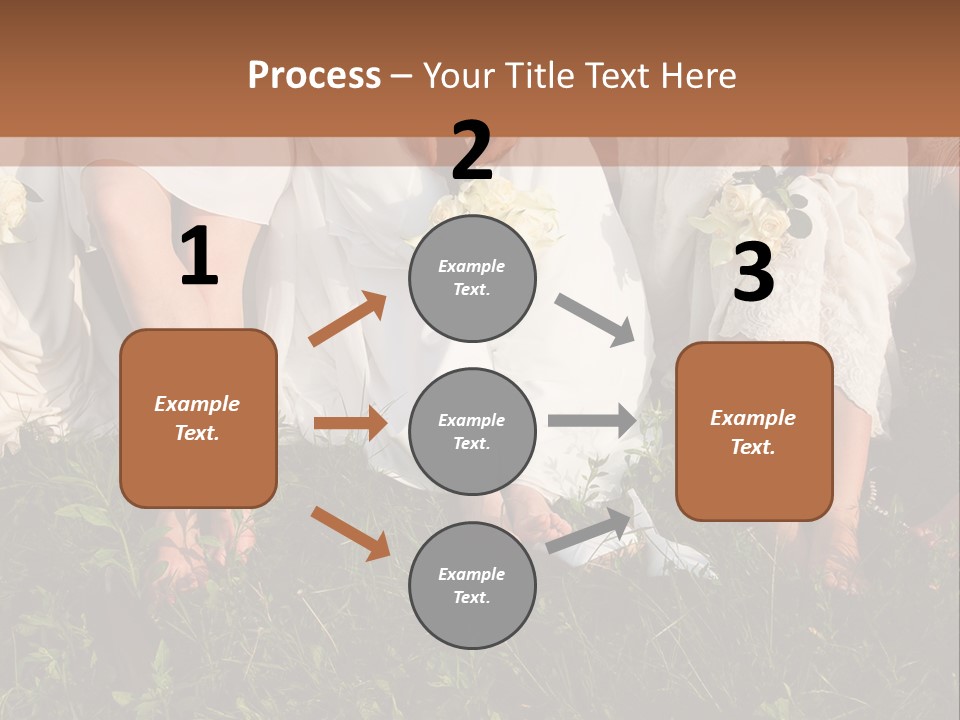 Process – Your Title Text Here

1

Example Text.

2

Example Text.

Example Text.

Example Text.

3

Example Text.